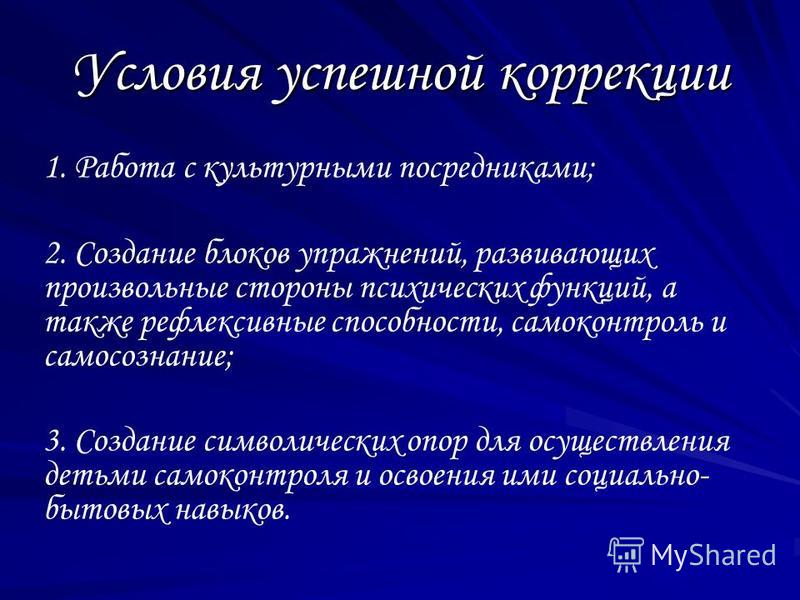 Условия успешной коррекции

1. Работа с культурными посредниками;

2. Создание блоков упражнений, развивающих произвольные стороны психических функций, а также рефлексивные способности, самоконтроль и самосознание;

3. Создание символических опор для осуществления детьми самоконтроля и освоения ими социально-бытовых навыков.

MyShared